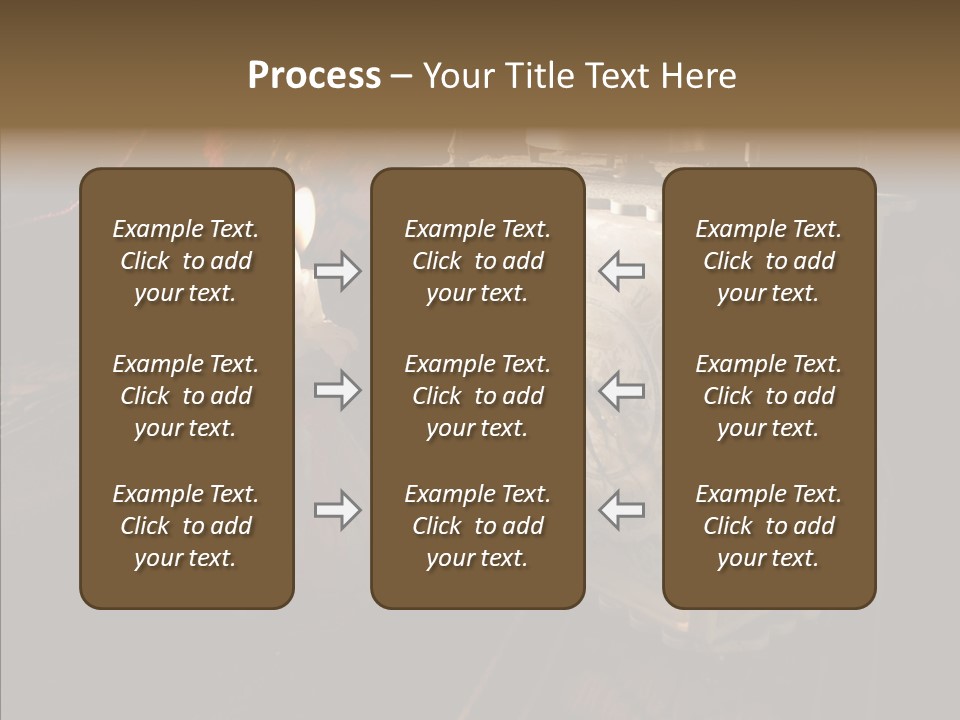 Process – Your Title Text Here

Example Text. Click to add your text.

Example Text. Click to add your text.

Example Text. Click to add your text.

Example Text. Click to add your text.

Example Text. Click to add your text.

Example Text. Click to add your text.

Example Text. Click to add your text.

Example Text. Click to add your text.

Example Text. Click to add your text.